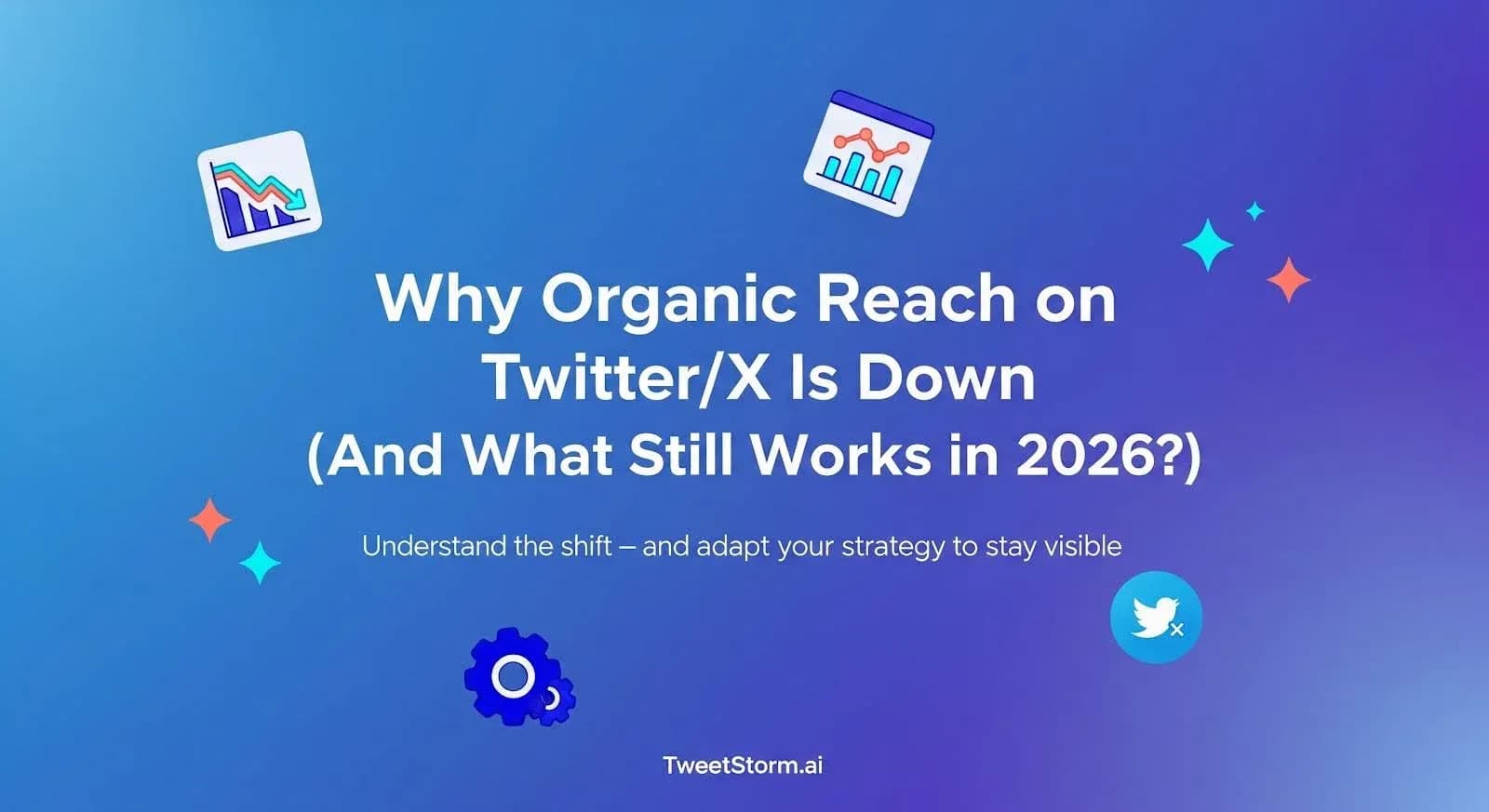 Why Organic Reach on Twitter/X Is Down (And What Still Works in 2026?)

Understand the shift – and adapt your strategy to stay visible

TweetStorm.ai